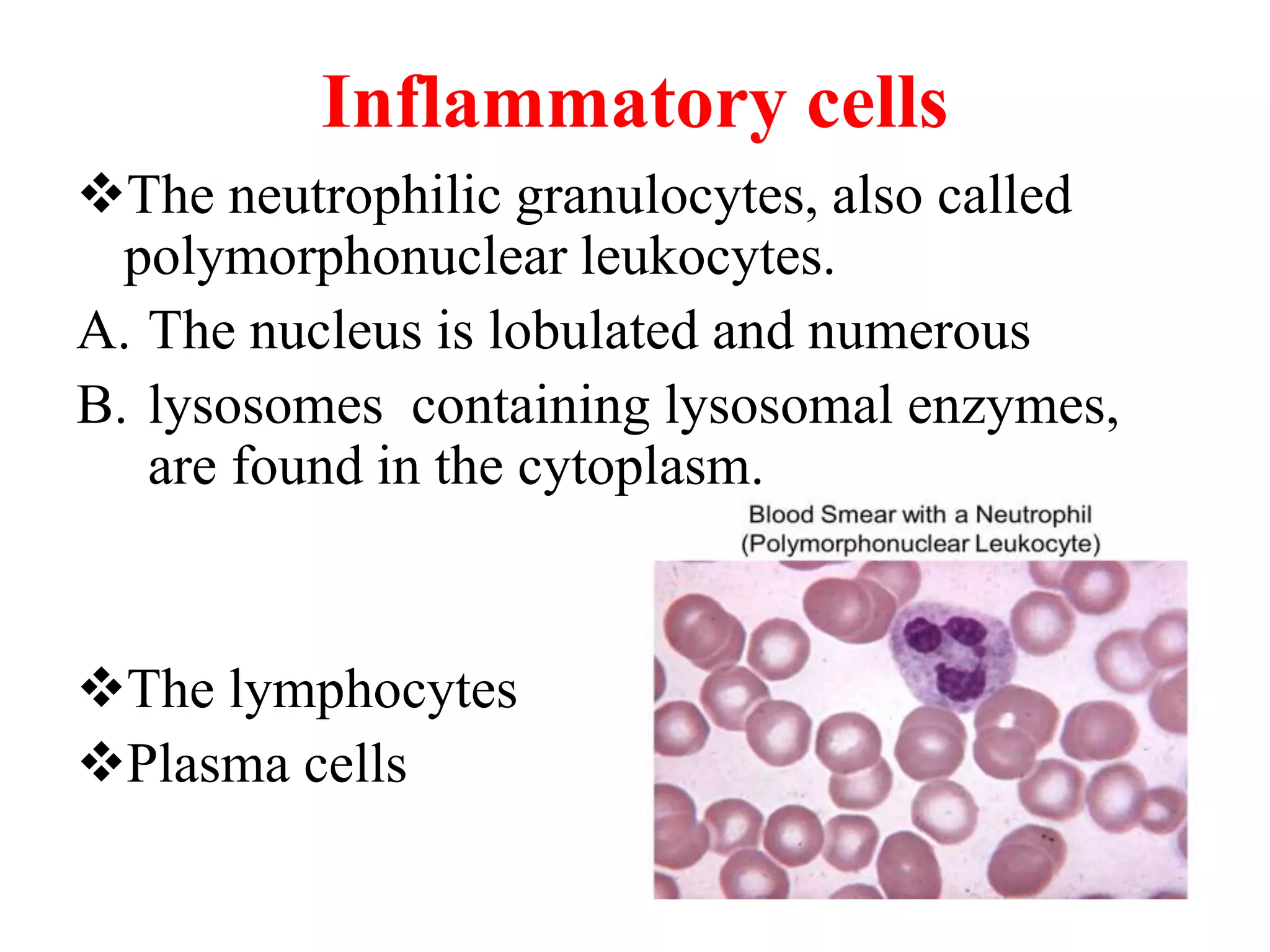 Inflammatory cells

❖The neutrophilic granulocytes, also called polymorphonuclear leukocytes.

A. The nucleus is lobulated and numerous

B. lysosomes  containing lysosomal enzymes, are found in the cytoplasm.

Blood Smear with a Neutrophil (Polymorphonuclear Leukocyte)

❖The lymphocytes

❖Plasma cells